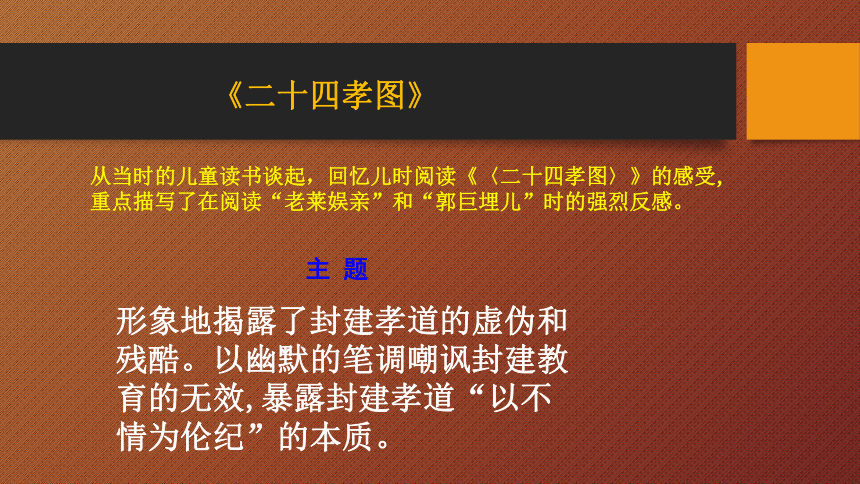 《二十四孝图》

从当时的儿童读书谈起，回忆儿时阅读《〈二十四孝图〉》的感受，重点描写了在阅读“老莱娱亲”和“郭巨埋儿”时的强烈反感。

主 题

形象地揭露了封建孝道的虚伪和残酷。以幽默的笔调嘲讽封建教育的无效，暴露封建孝道“以不情为伦纪”的本质。